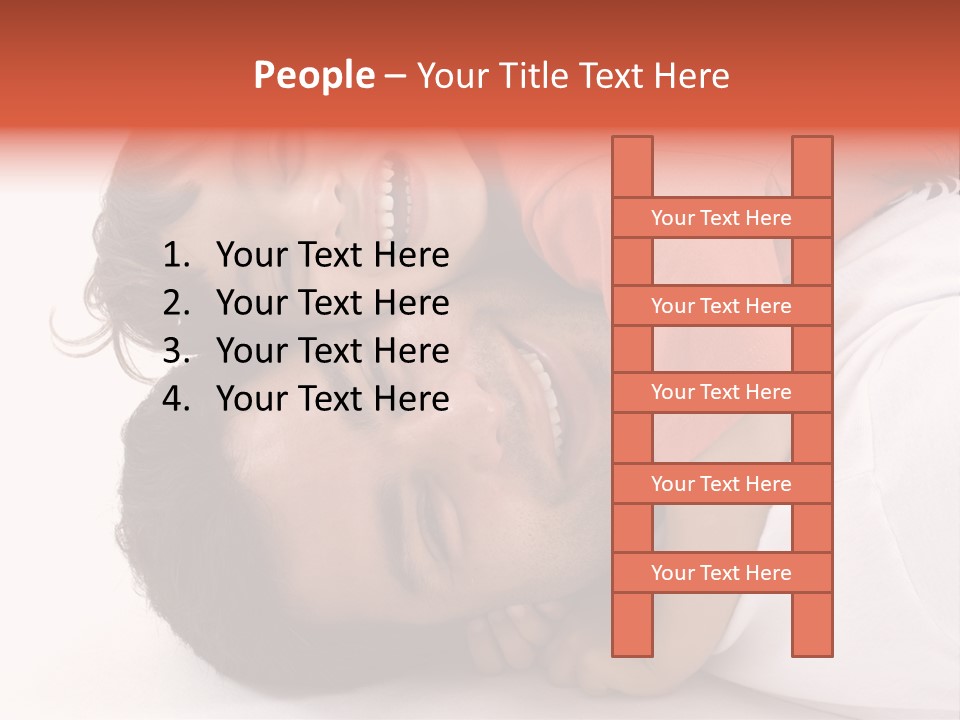 People – Your Title Text Here

1. Your Text Here
2. Your Text Here
3. Your Text Here
4. Your Text Here

Your Text Here

Your Text Here

Your Text Here

Your Text Here

Your Text Here